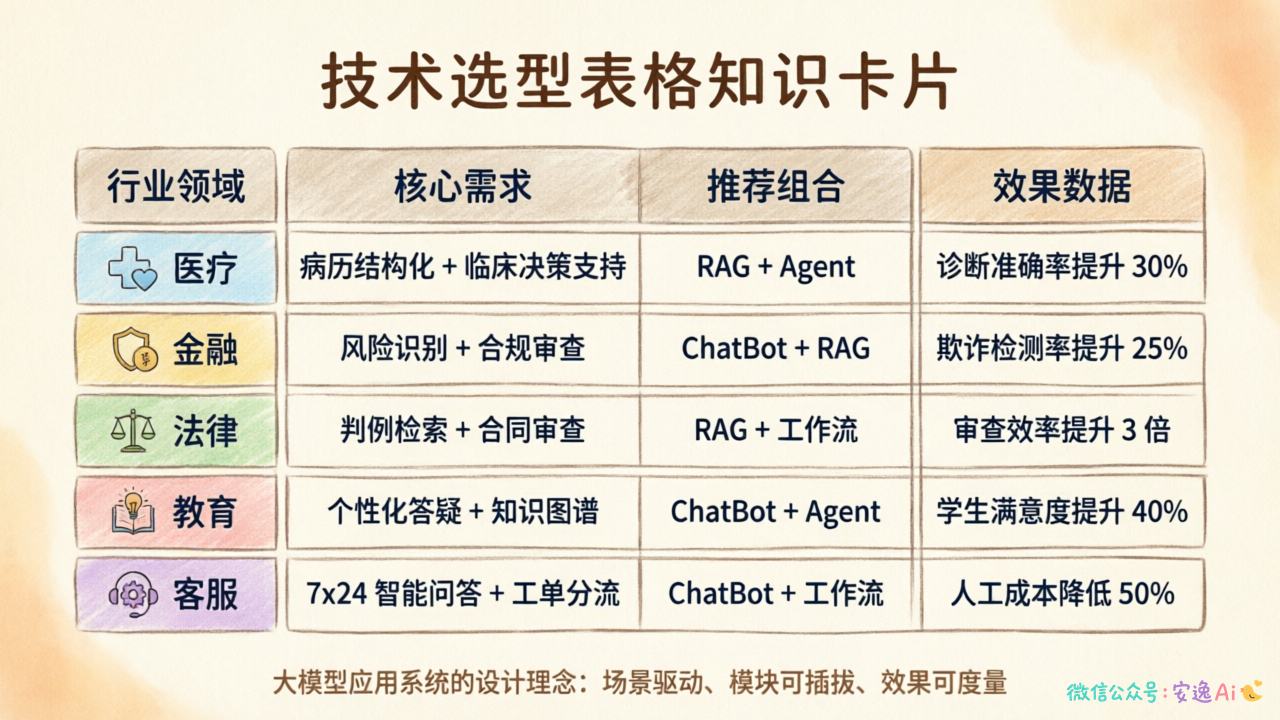 技术选型表格知识卡片

| 行业领域 | 核心需求 | 推荐组合 | 效果数据 |
|---|---|---|---|
| 医疗 | 病历结构化 + 临床决策支持 | RAG + Agent | 诊断准确率提升 30% |
| 金融 | 风险识别 + 合规审查 | ChatBot + RAG | 欺诈检测率提升 25% |
| 法律 | 判例检索 + 合同审查 | RAG + 工作流 | 审查效率提升 3 倍 |
| 教育 | 个性化答疑 + 知识图谱 | ChatBot + Agent | 学生满意度提升 40% |
| 客服 | 7x24 智能问答 + 工单分流 | ChatBot + 工作流 | 人工成本降低 50% |

大模型应用系统的设计理念：场景驱动、模块可插拔、效果可度量

微信公众号：安逸Ai